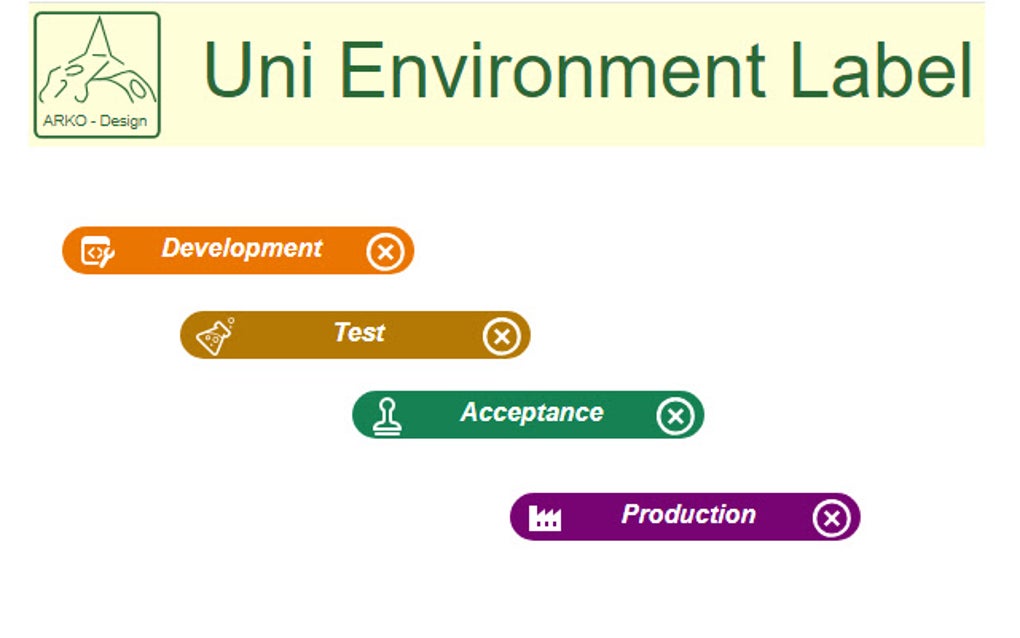 ARKO - Design

Uni Environment Label

Development

Test

Acceptance

Production